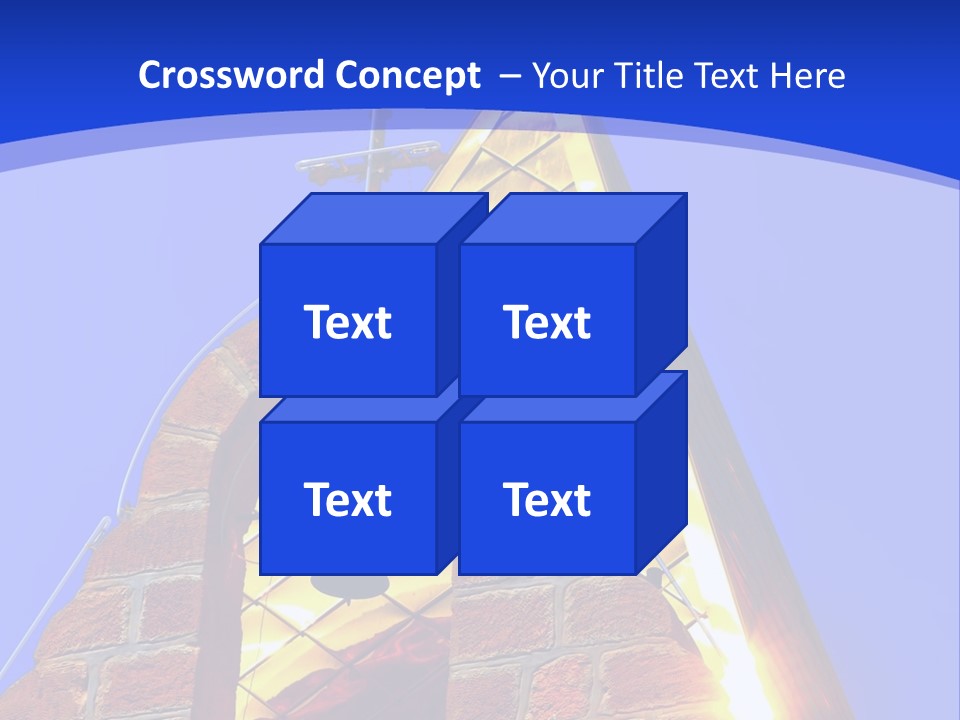 Crossword Concept – Your Title Text Here

Text

Text

Text

Text